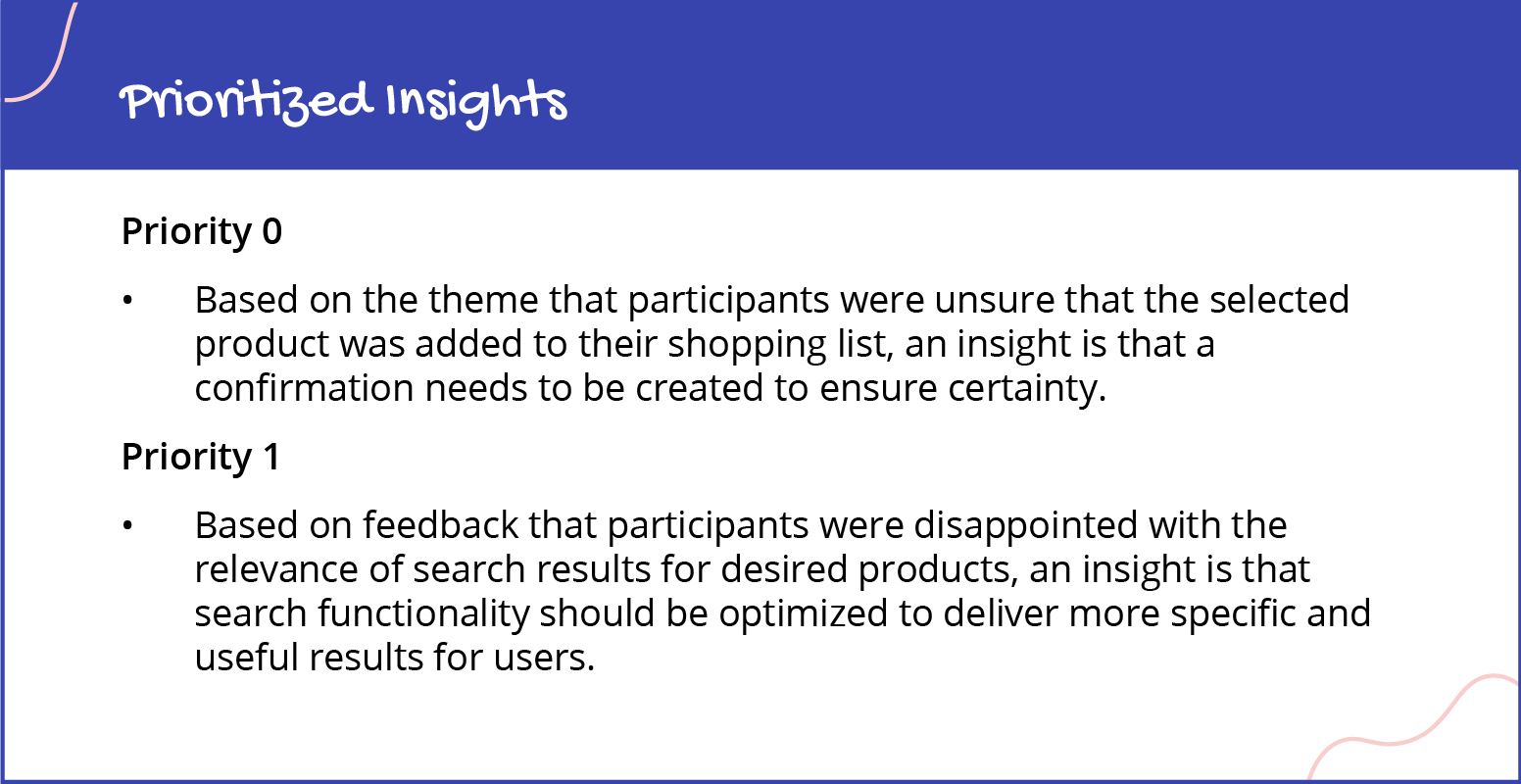 Prioritized Insights

Priority 0

• Based on the theme that participants were unsure that the selected product was added to their shopping list, an insight is that a confirmation needs to be created to ensure certainty.

Priority 1

• Based on feedback that participants were disappointed with the relevance of search results for desired products, an insight is that search functionality should be optimized to deliver more specific and useful results for users.